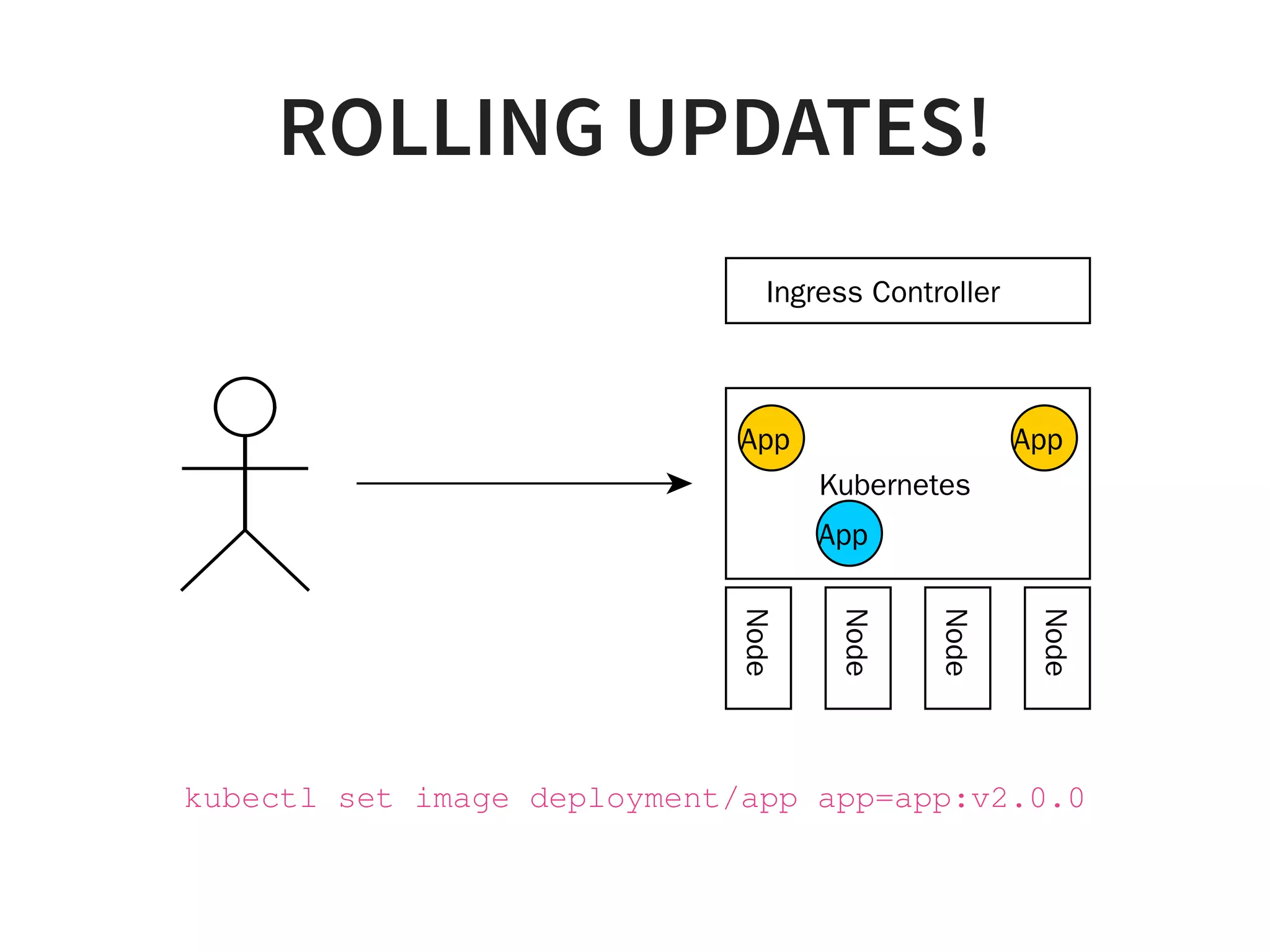 ROLLING UPDATES!

Ingress Controller

App

App

Kubernetes

App

Node

Node

Node

Node

kubectl set image deployment/app app=app:v2.0.0